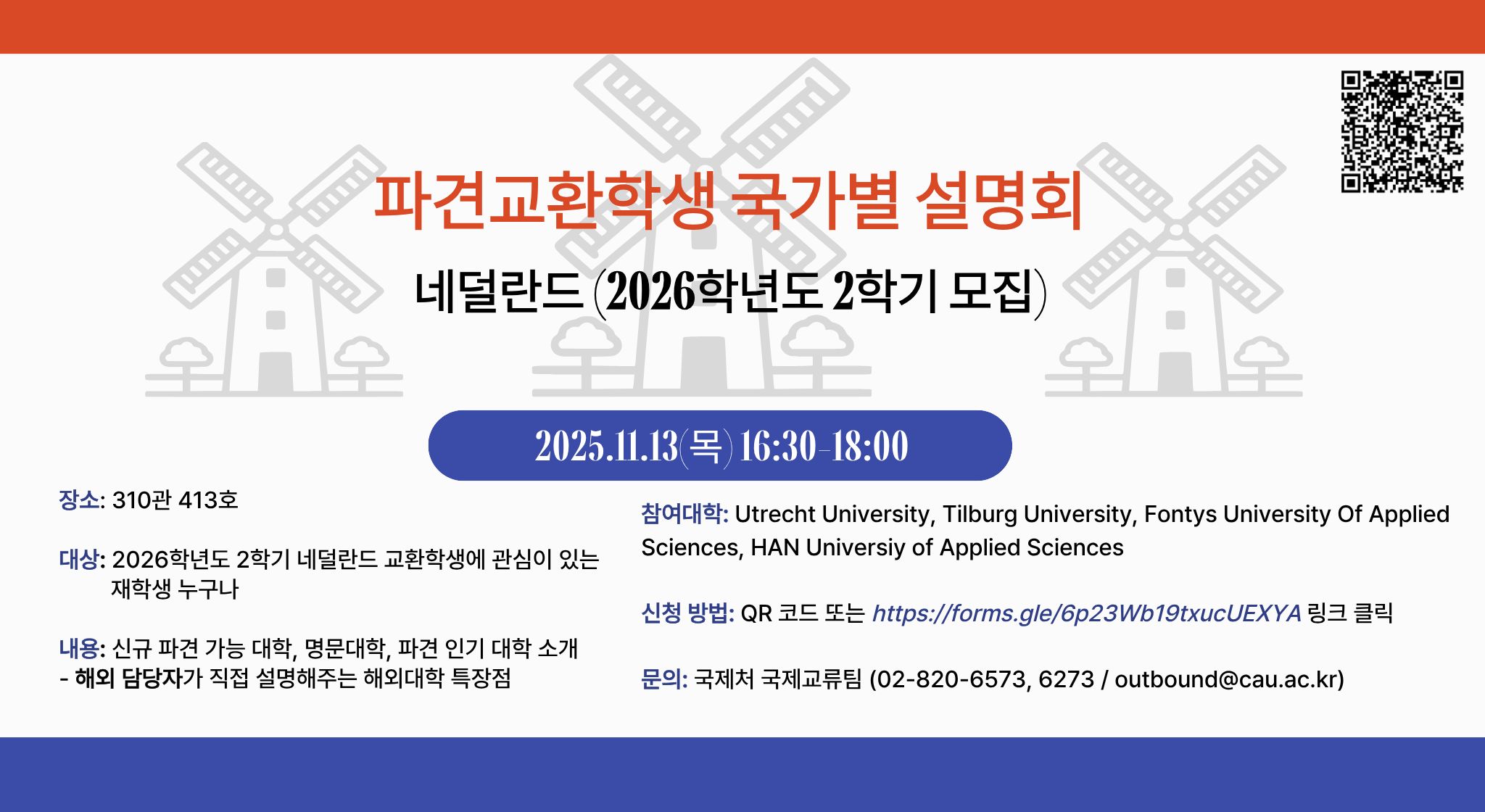 파견교환학생 국가별 설명회

네덜란드 (2026학년도 2학기 모집)

2025.11.13(목) 16:30-18:00

장소: 310관 413호

대상: 2026학년도 2학기 네덜란드 교환학생에 관심이 있는 재학생 누구나

내용: 신규 파견 가능 대학, 명문대학, 파견 인기 대학 소개
- 해외 담당자가 직접 설명해주는 해외대학 특장점

참여대학: Utrecht University, Tilburg University, Fontys University Of Applied Sciences, HAN Universiy of Applied Sciences

신청 방법: QR 코드 또는 https://forms.gle/6p23Wb19txucUEXYA 링크 클릭

문의: 국제처 국제교류팀 (02-820-6573, 6273 / outbound@cau.ac.kr)